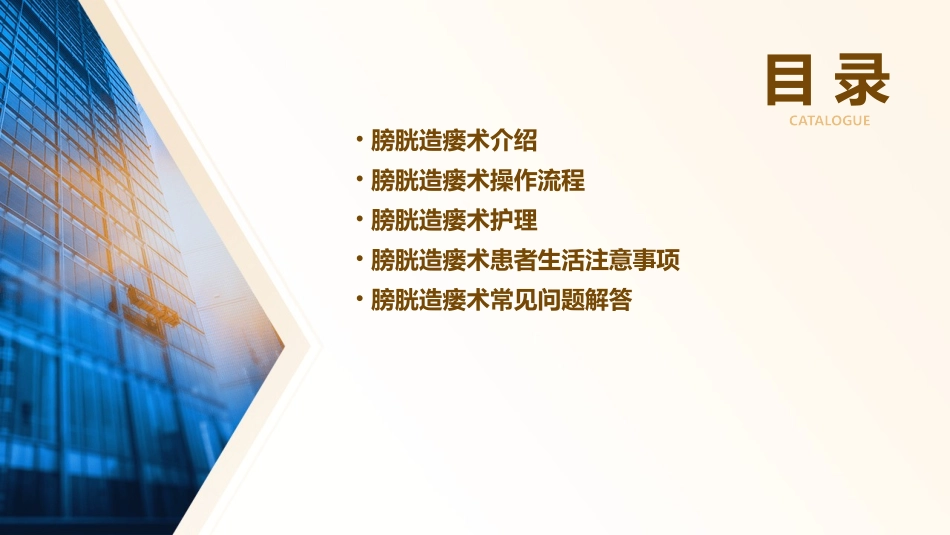 目录
CATALOGUE

• 膀胱造瘘术介绍
• 膀胱造瘘术操作流程
• 膀胱造瘘术护理
• 膀胱造瘘术患者生活注意事项
• 膀胱造瘘术常见问题解答